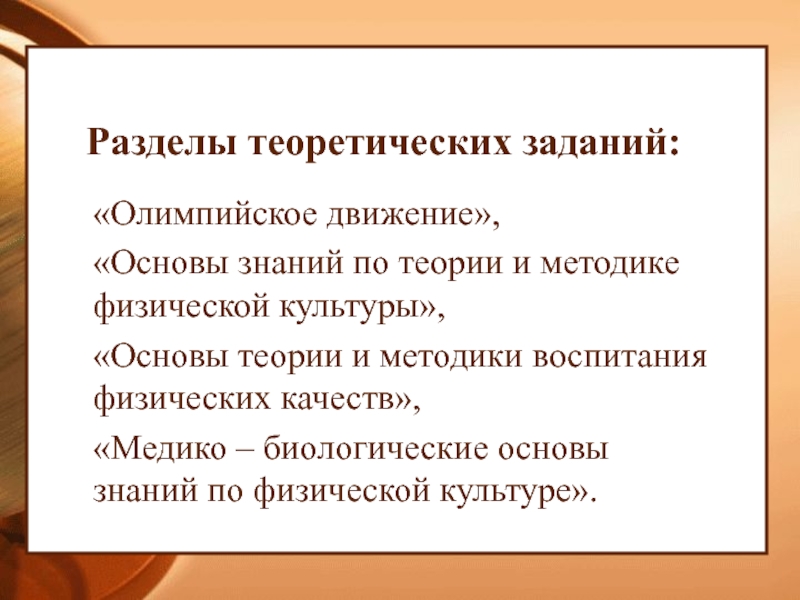 Разделы теоретических заданий:

«Олимпийское движение»,

«Основы знаний по теории и методике физической культуры»,

«Основы теории и методики воспитания физических качеств»,

«Медико – биологические основы знаний по физической культуре».